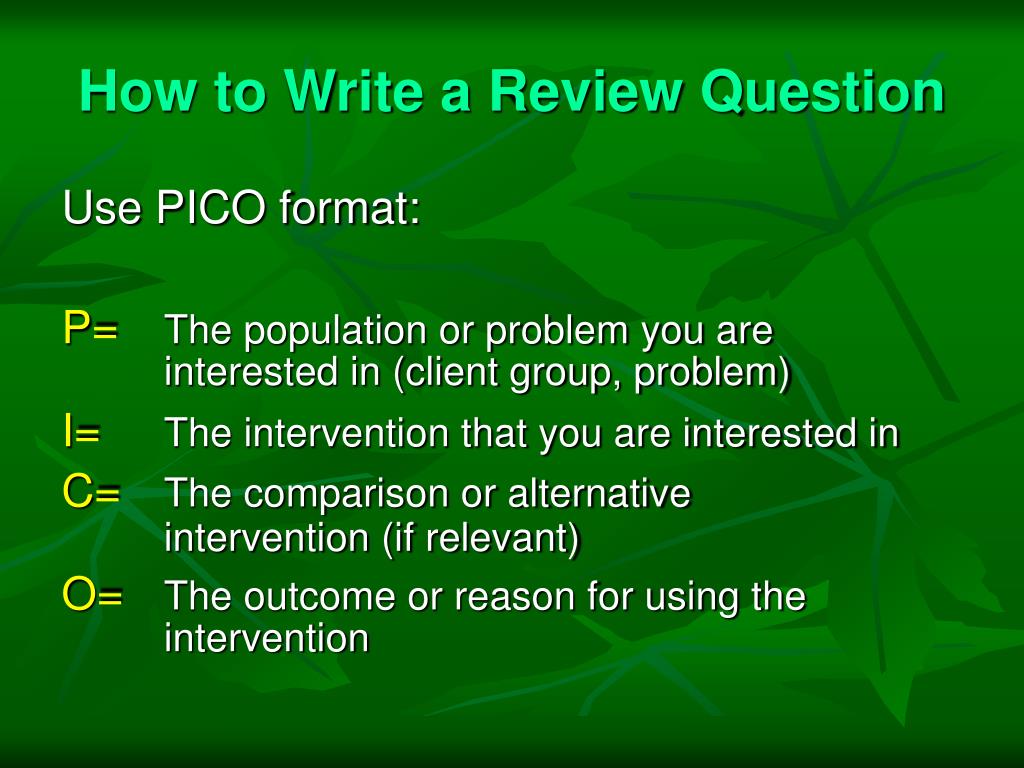 How to Write a Review Question

Use PICO format:

P= The population or problem you are interested in (client group, problem)

I= The intervention that you are interested in

C= The comparison or alternative intervention (if relevant)

O= The outcome or reason for using the intervention